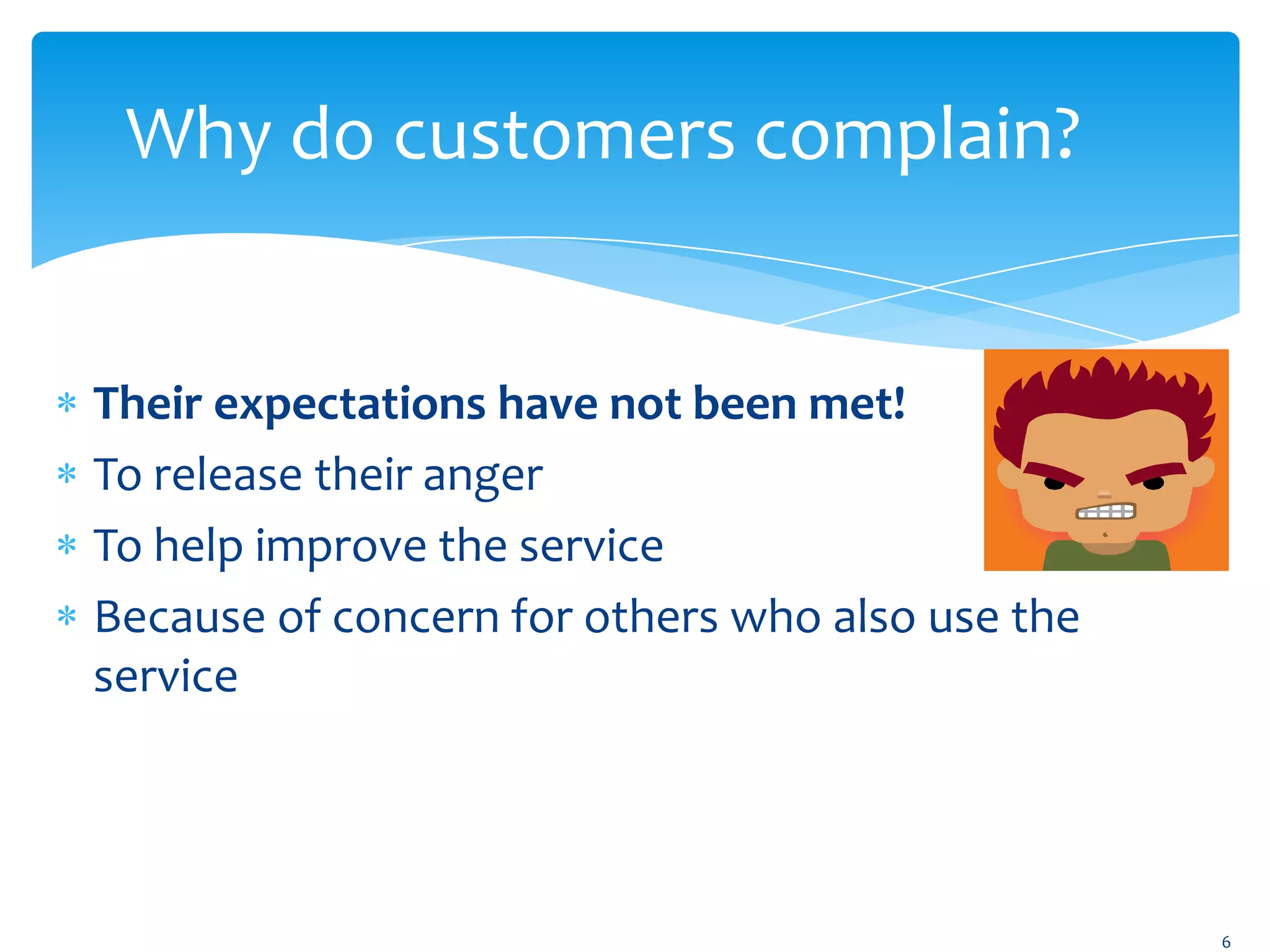 Why do customers complain?

* Their expectations have not been met!
* To release their anger
* To help improve the service
* Because of concern for others who also use the service

6